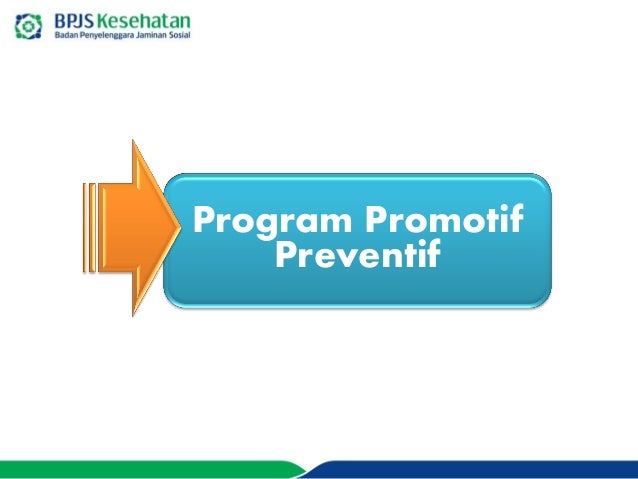 BPJS Kesehatan
Badan Penyelenggara Jaminan Sosial

Program Promotif Preventif